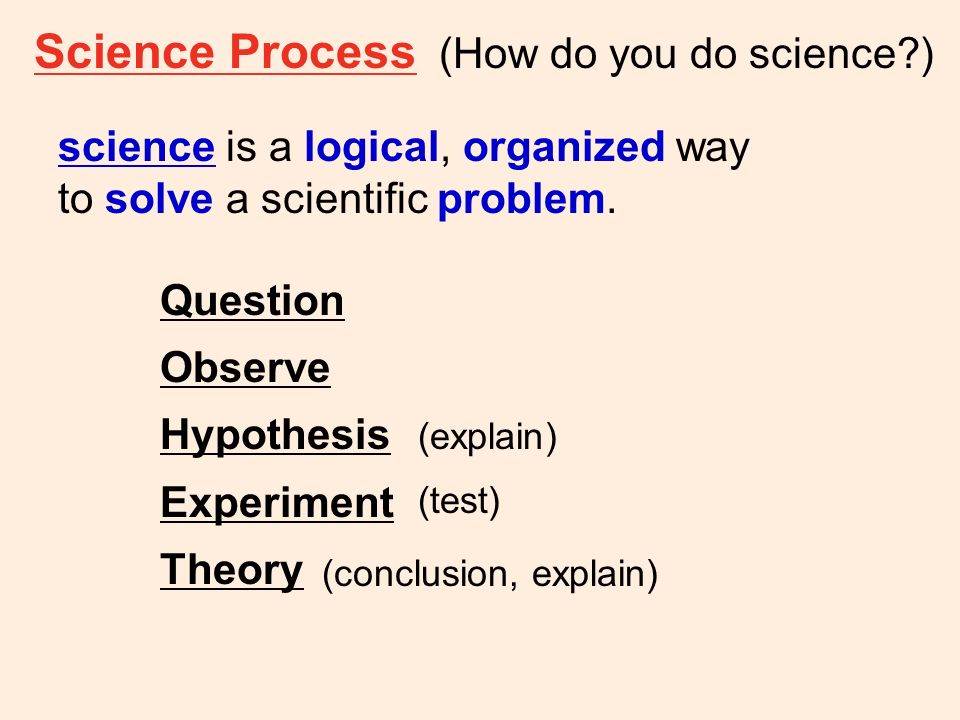 Science Process (How do you do science?)

science is a logical, organized way to solve a scientific problem.

Question

Observe

Hypothesis (explain)

Experiment (test)

Theory (conclusion, explain)